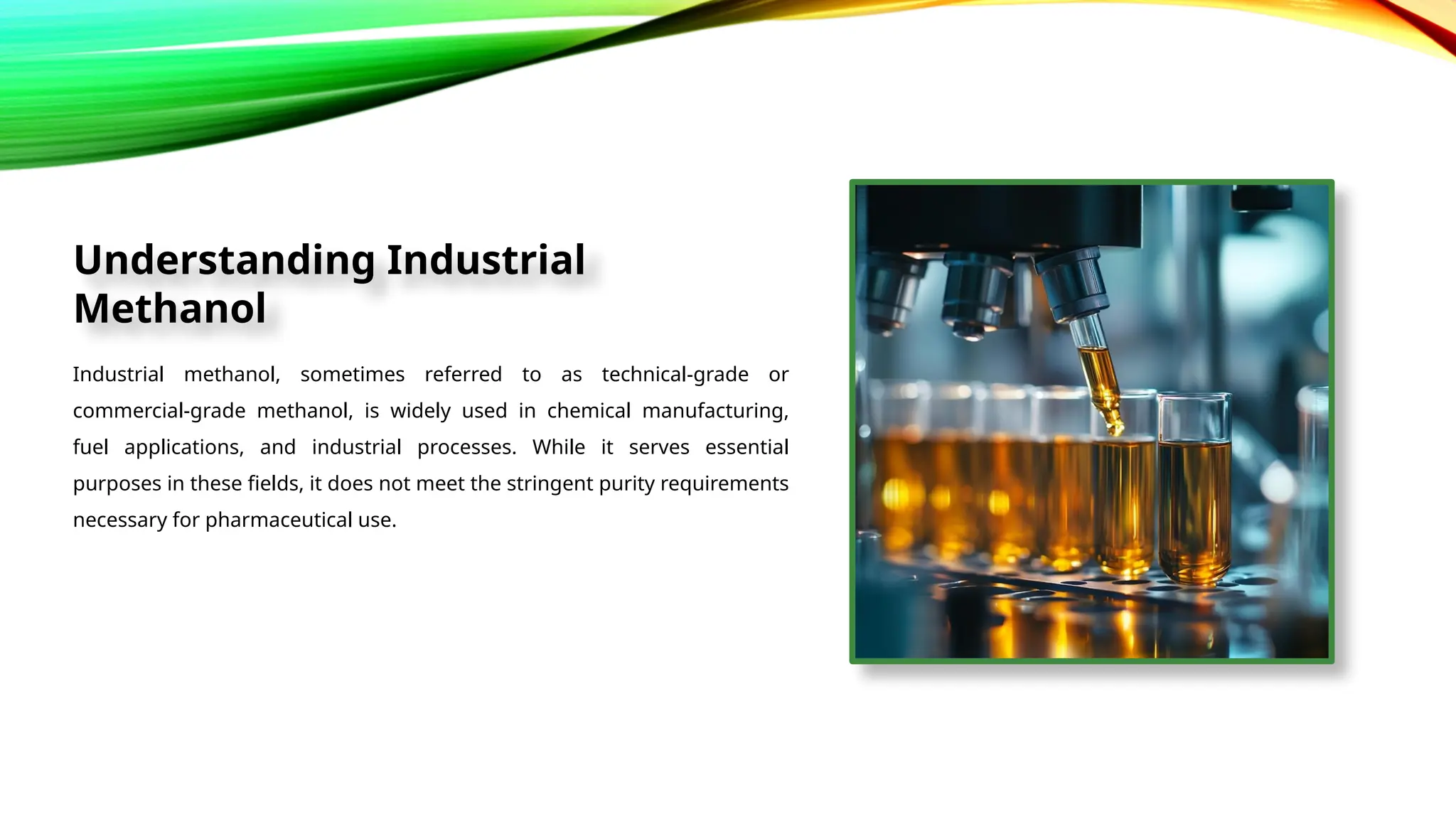 Understanding Industrial Methanol

Industrial methanol, sometimes referred to as technical-grade or commercial-grade methanol, is widely used in chemical manufacturing, fuel applications, and industrial processes. While it serves essential purposes in these fields, it does not meet the stringent purity requirements necessary for pharmaceutical use.